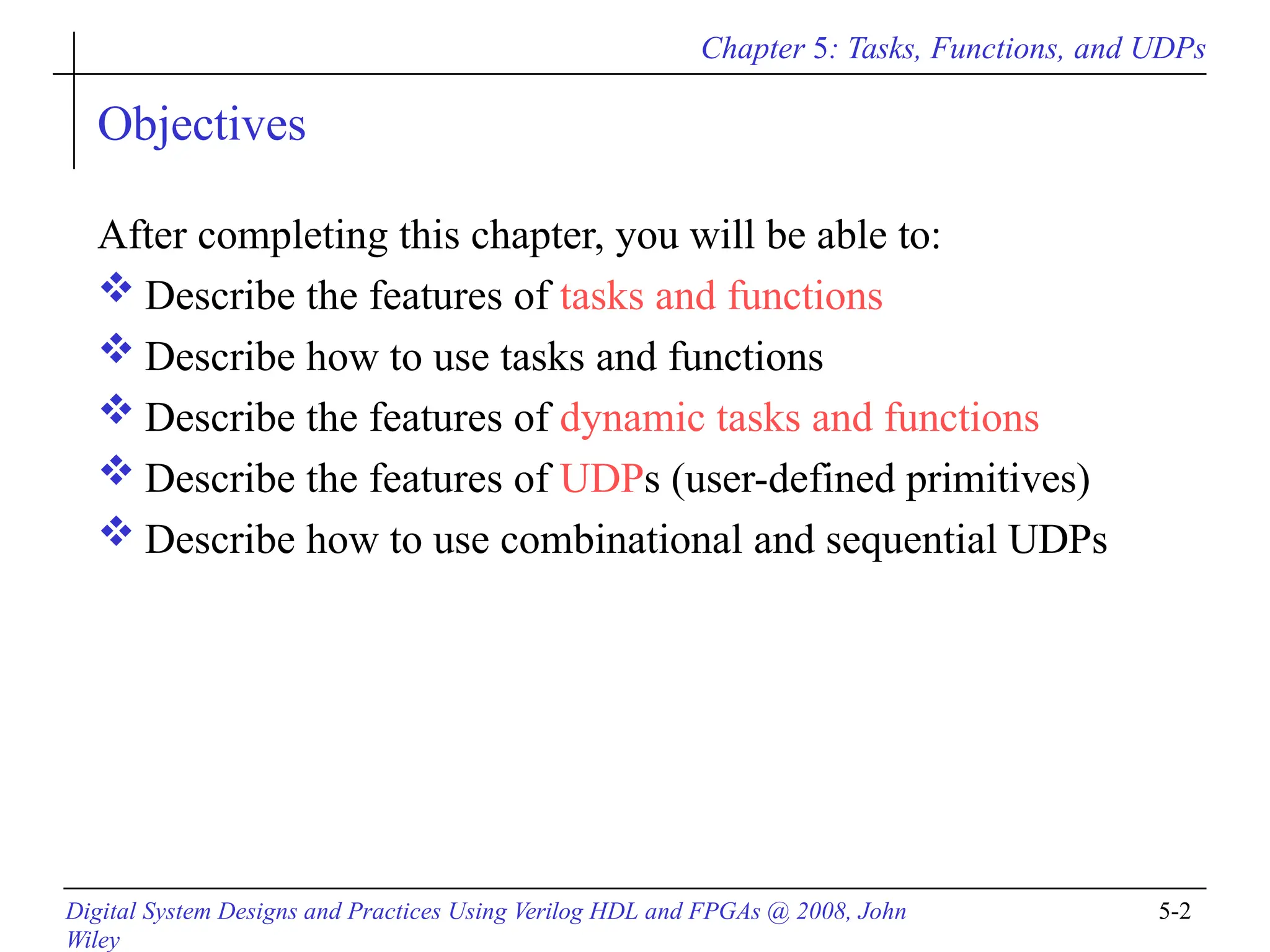 Chapter 5: Tasks, Functions, and UDPs

Objectives

After completing this chapter, you will be able to:
❖ Describe the features of tasks and functions
❖ Describe how to use tasks and functions
❖ Describe the features of dynamic tasks and functions
❖ Describe the features of UDPs (user-defined primitives)
❖ Describe how to use combinational and sequential UDPs

Digital System Designs and Practices Using Verilog HDL and FPGAs @ 2008, John Wiley

5-2